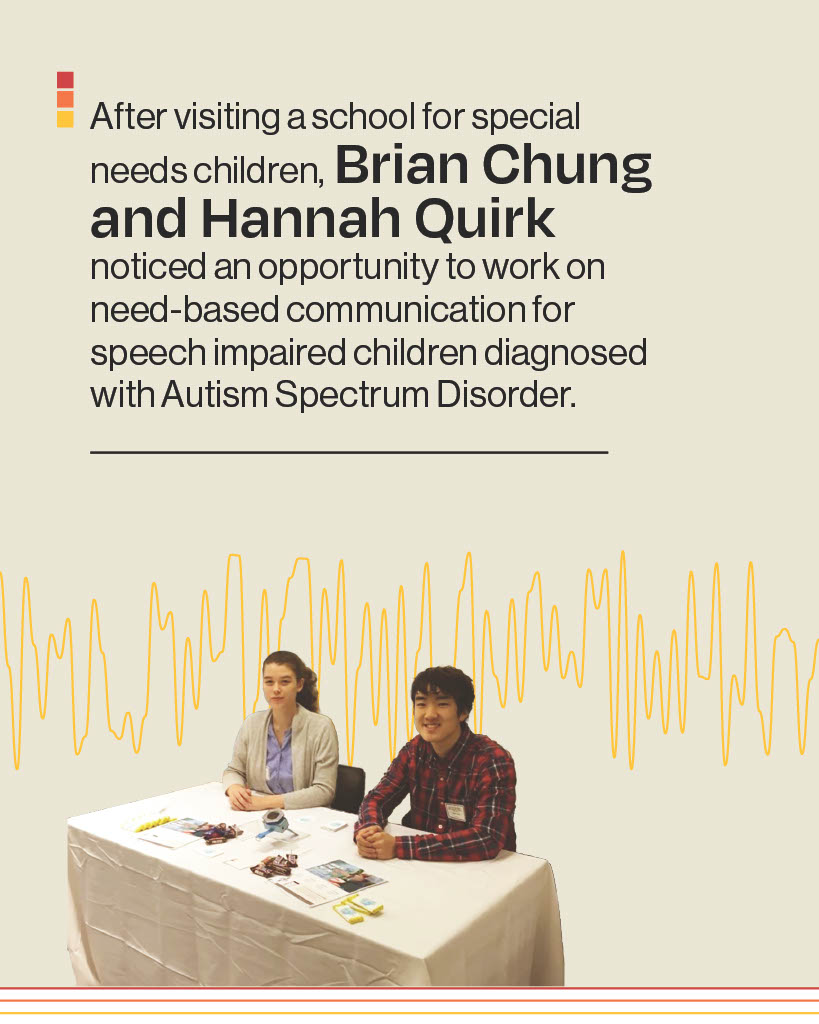 After visiting a school for special needs children, Brian Chung and Hannah Quirk noticed an opportunity to work on need-based communication for speech impaired children diagnosed with Autism Spectrum Disorder.